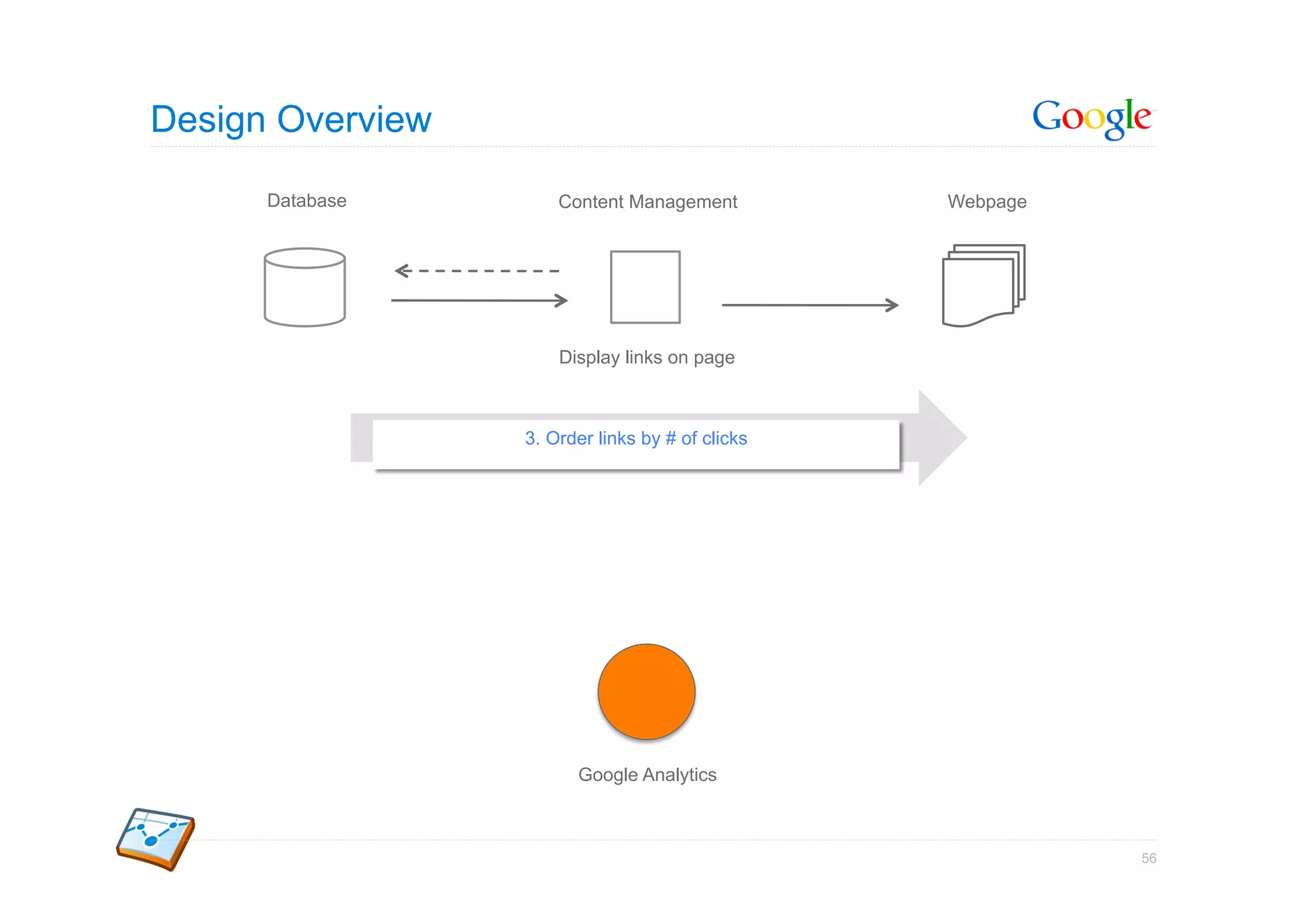 Design Overview

Google

Database

Content Management

Webpage

Display links on page

3. Order links by # of clicks

Google Analytics

56